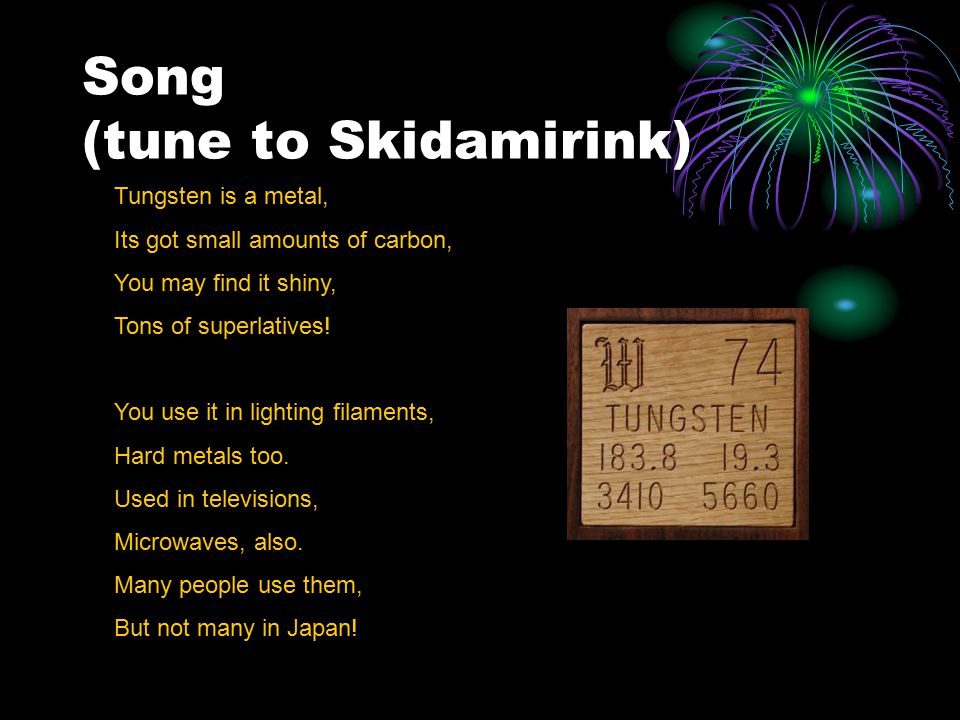 Song
(tune to Skidamirink)

Tungsten is a metal,
Its got small amounts of carbon,
You may find it shiny,
Tons of superlatives!

You use it in lighting filaments,
Hard metals too.
Used in televisions,
Microwaves, also.
Many people use them,
But not many in Japan!

W 74
TUNGSTEN
183.8 19.3
3410 5660